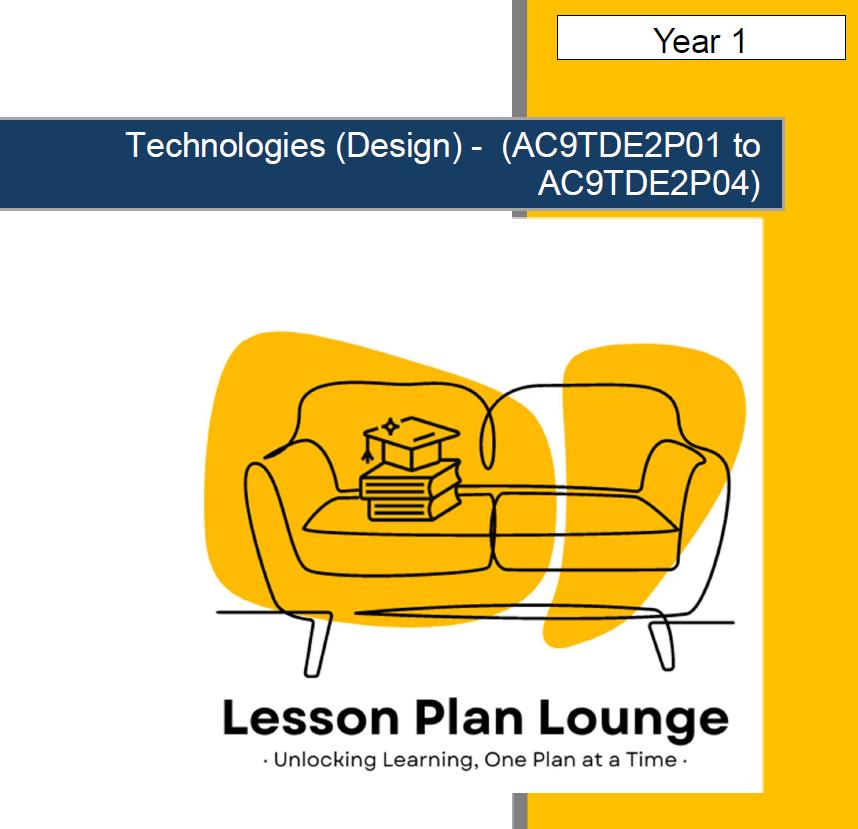 Year 1

Technologies (Design) - (AC9TDE2P01 to AC9TDE2P04)

Lesson Plan Lounge

· Unlocking Learning, One Plan at a Time ·